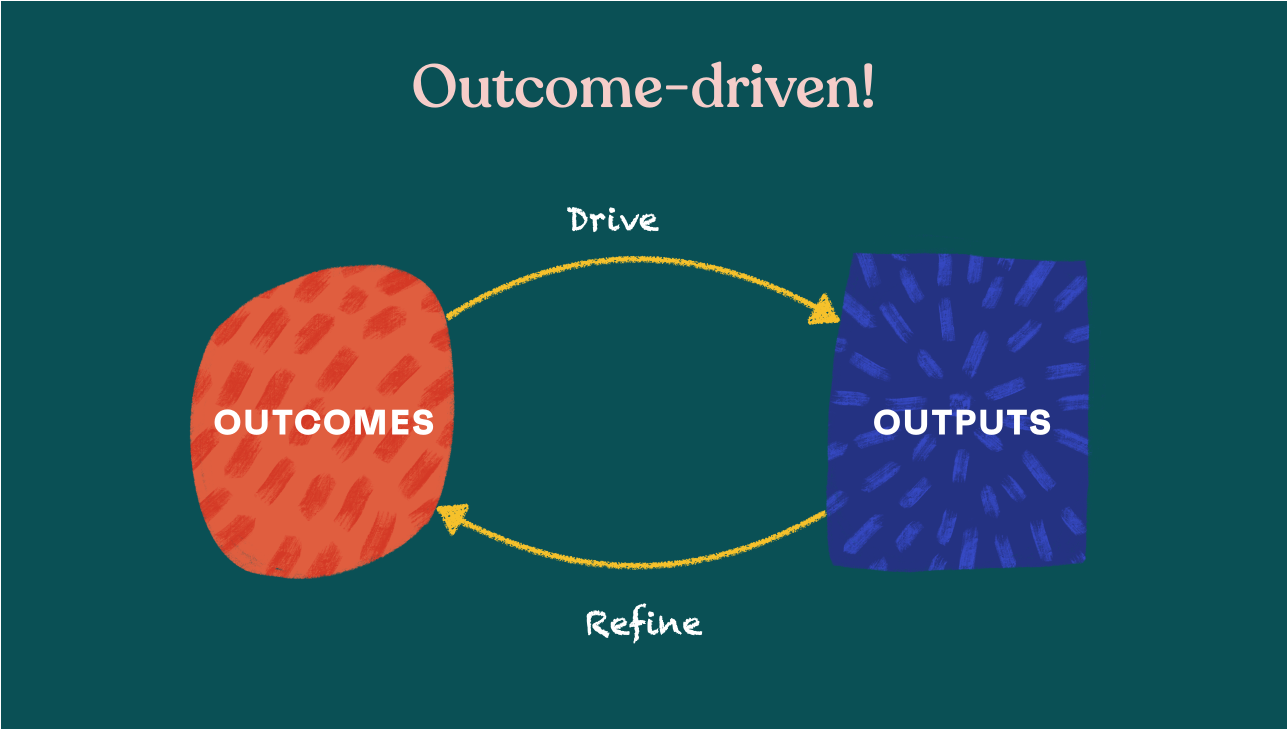 Outcome-driven!

Drive

OUTCOMES

OUTPUTS

Refine